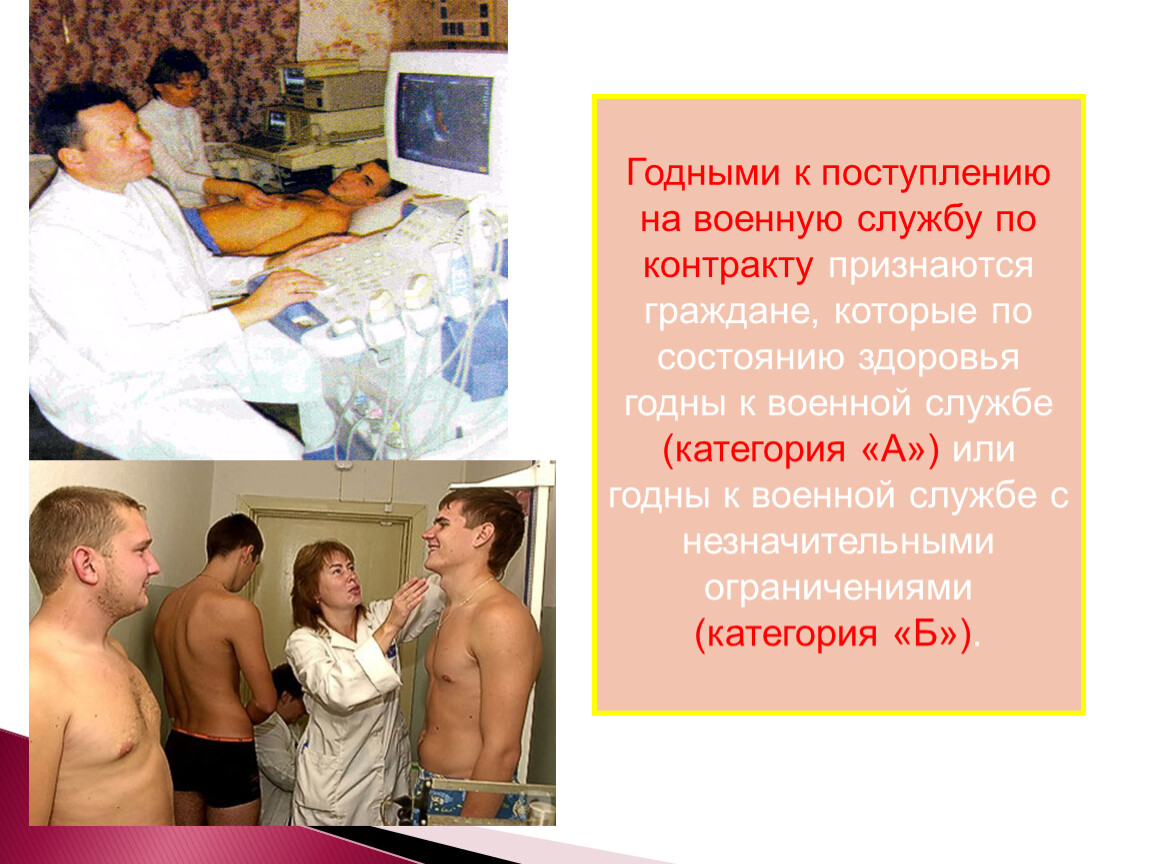 Годными к поступлению на военную службу по контракту признаются граждане, которые по состоянию здоровья годны к военной службе (категория «А») или годны к военной службе с незначительными ограничениями (категория «Б»).